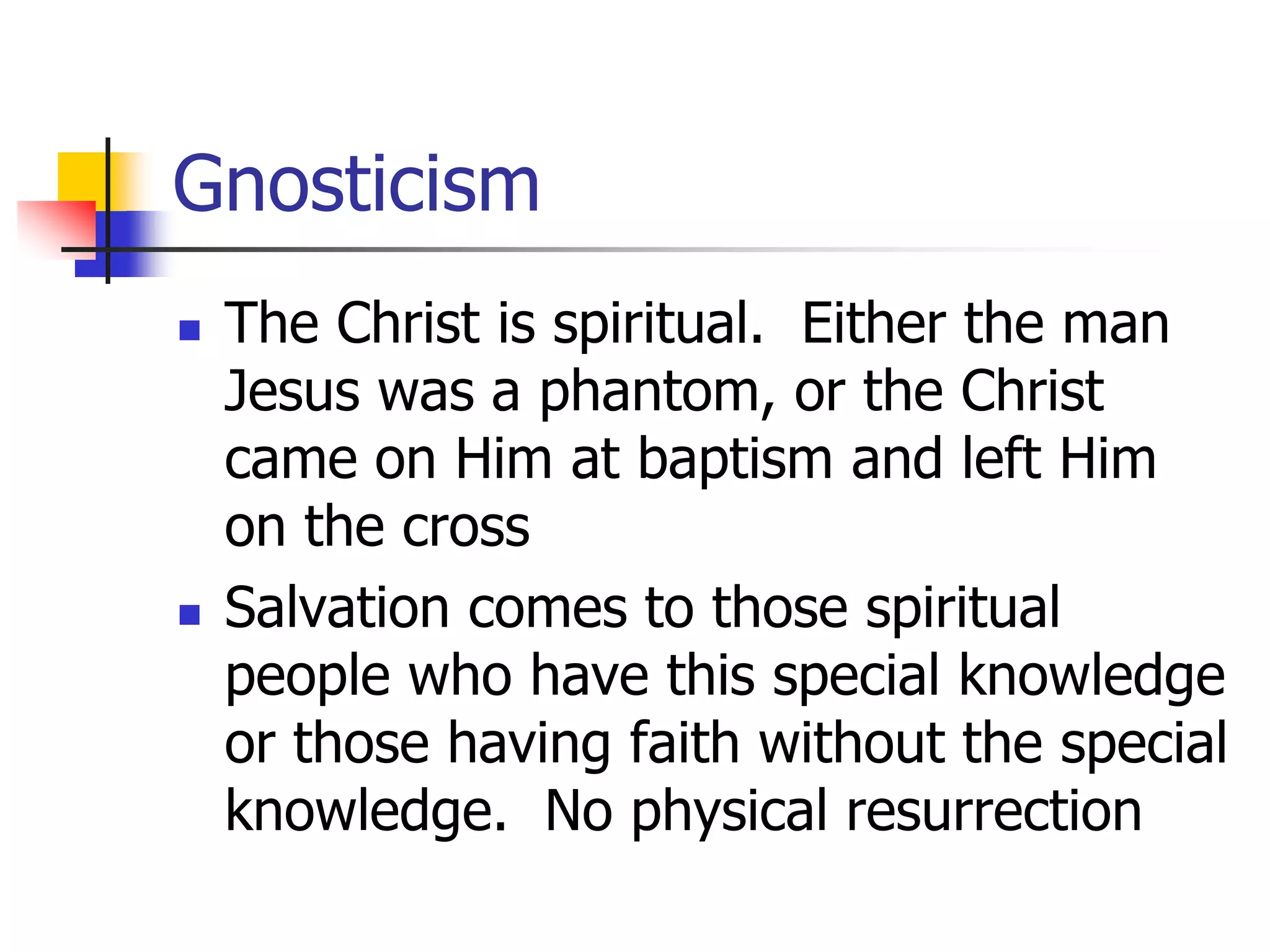 Gnosticism

- The Christ is spiritual. Either the man Jesus was a phantom, or the Christ came on Him at baptism and left Him on the cross
- Salvation comes to those spiritual people who have this special knowledge or those having faith without the special knowledge. No physical resurrection